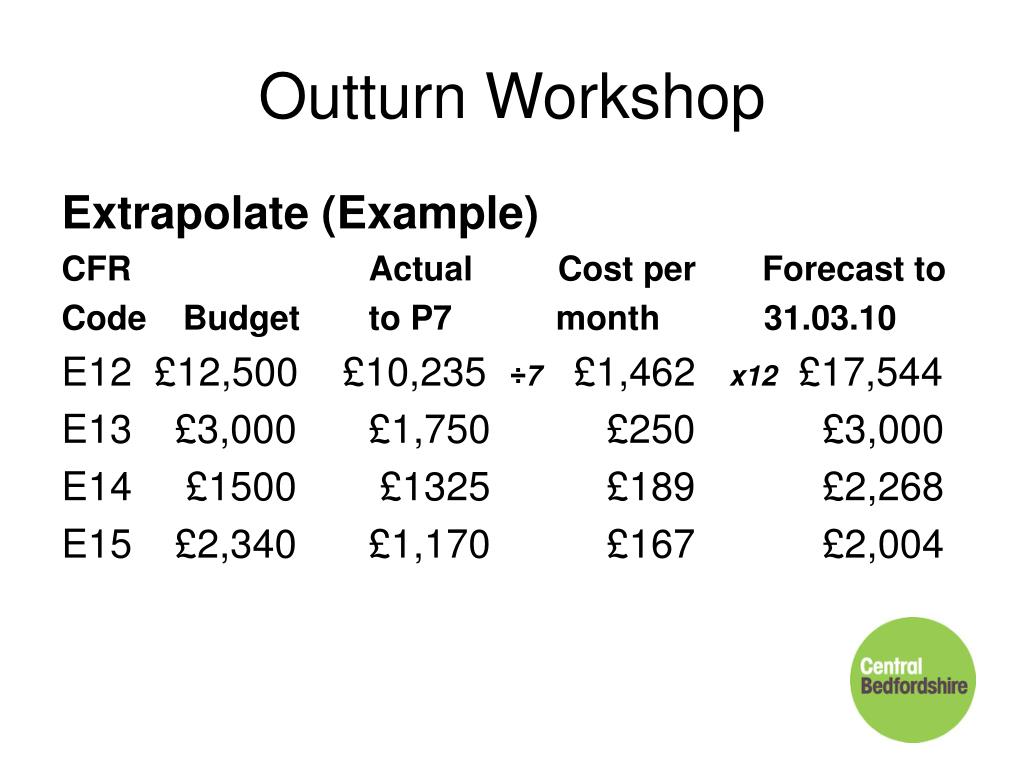 Outturn Workshop

Extrapolate (Example)

| CFR Code | Budget | Actual to P7 | | Cost per month | | Forecast to 31.03.10 |
|---|---|---|---|---|---|---|
| E12 | £12,500 | £10,235 | ÷7 | £1,462 | x12 | £17,544 |
| E13 | £3,000 | £1,750 | | £250 | | £3,000 |
| E14 | £1500 | £1325 | | £189 | | £2,268 |
| E15 | £2,340 | £1,170 | | £167 | | £2,004 |

Central Bedfordshire